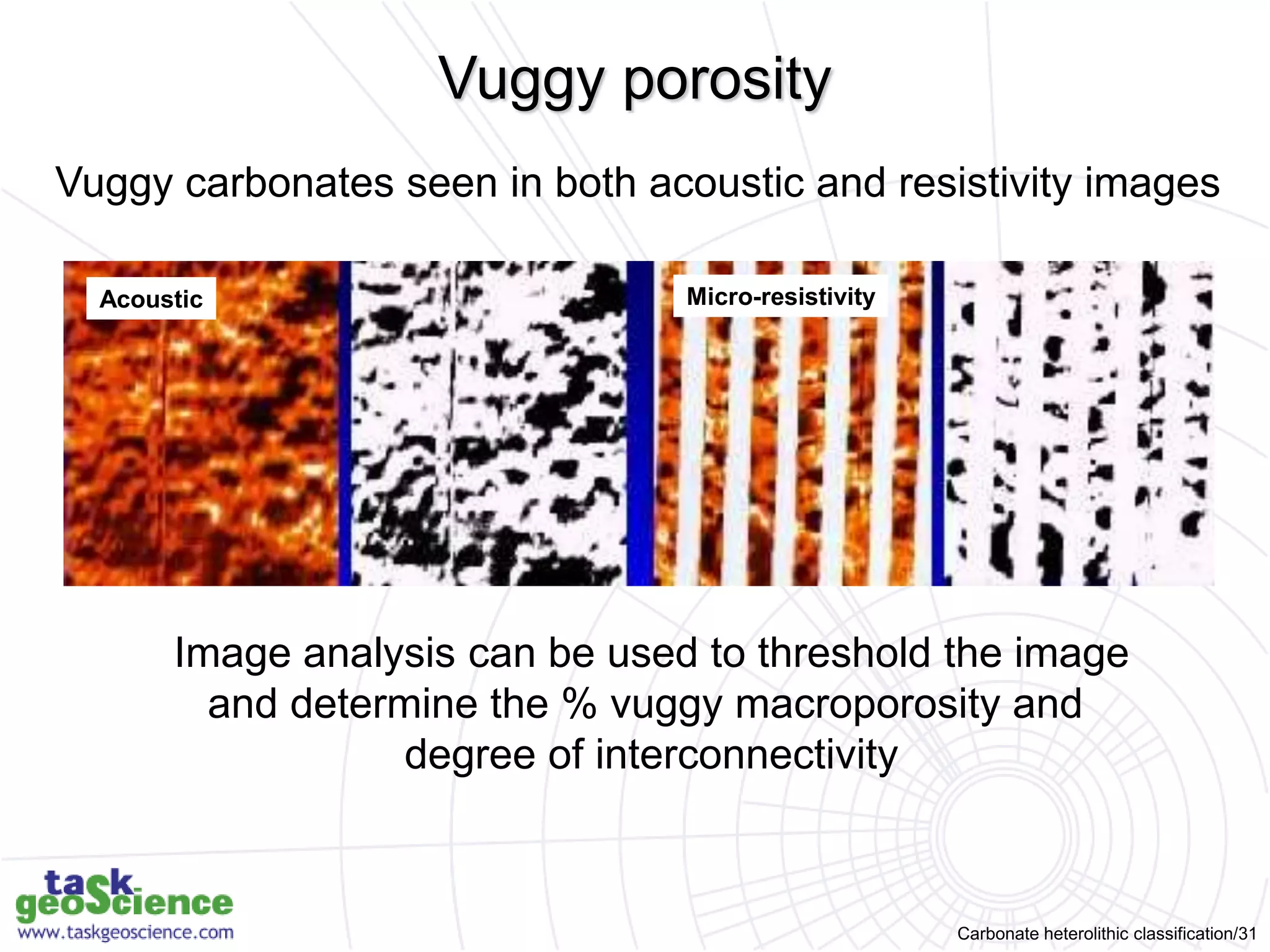 Vuggy porosity

Vuggy carbonates seen in both acoustic and resistivity images

Acoustic

Micro-resistivity

Image analysis can be used to threshold the image and determine the % vuggy macroporosity and degree of interconnectivity

task geoScience
www.taskgeoscience.com

Carbonate heterolithic classification/31